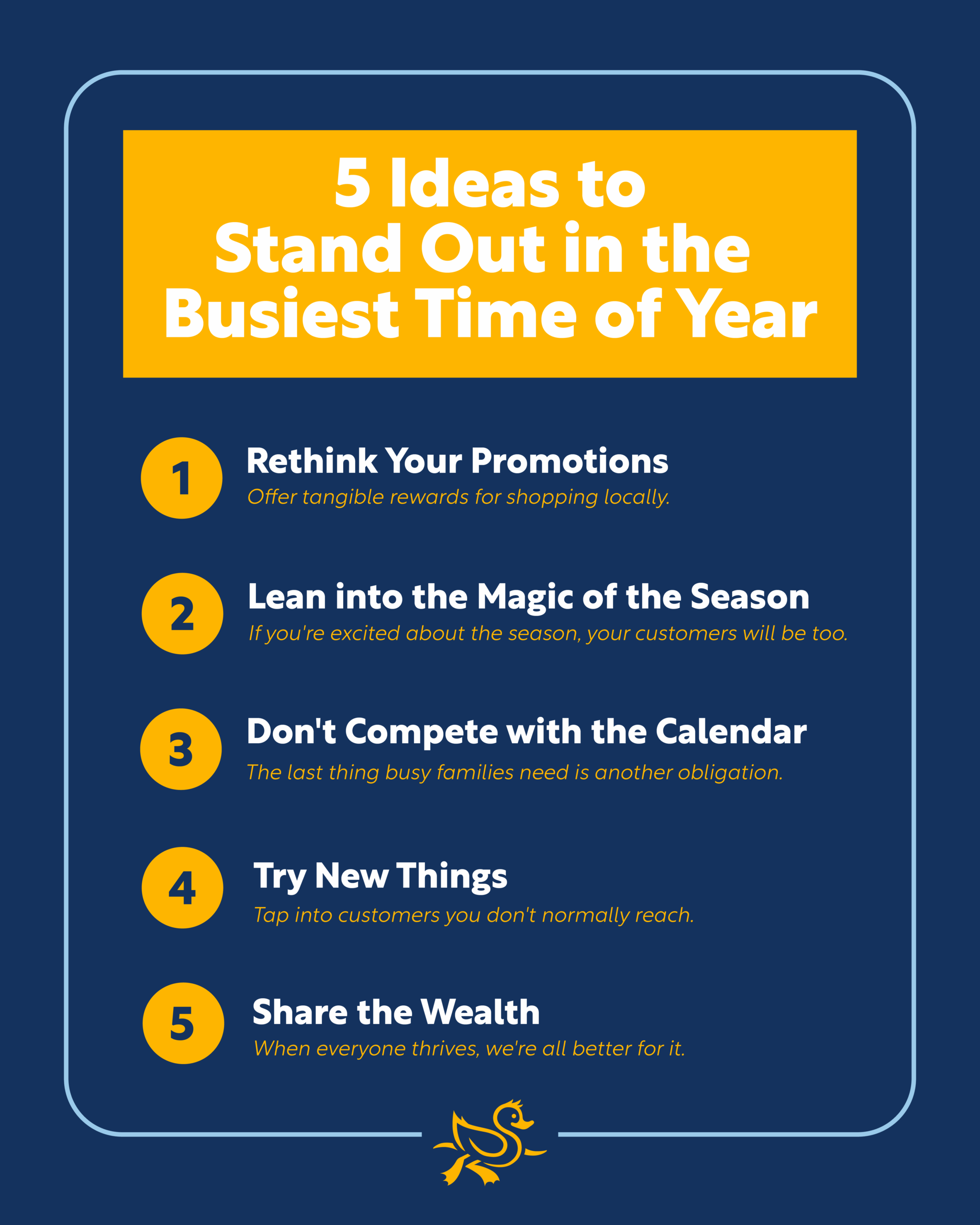 5 Ideas to Stand Out in the Busiest Time of Year

1 Rethink Your Promotions
Offer tangible rewards for shopping locally.

2 Lean into the Magic of the Season
If you're excited about the season, your customers will be too.

3 Don't Compete with the Calendar
The last thing busy families need is another obligation.

4 Try New Things
Tap into customers you don't normally reach.

5 Share the Wealth
When everyone thrives, we're all better for it.